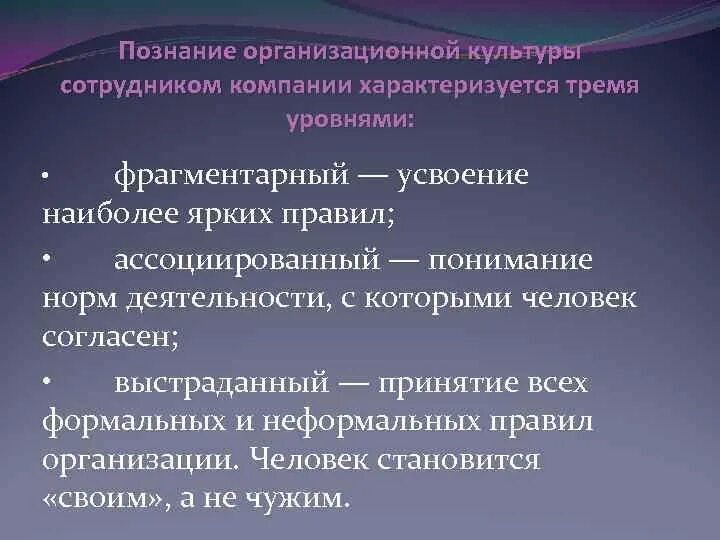 Познание организационной культуры сотрудником компании характеризуется тремя уровнями:

• фрагментарный — усвоение наиболее ярких правил;

• ассоциированный — понимание норм деятельности, с которыми человек согласен;

• выстраданный — принятие всех формальных и неформальных правил организации. Человек становится «своим», а не чужим.